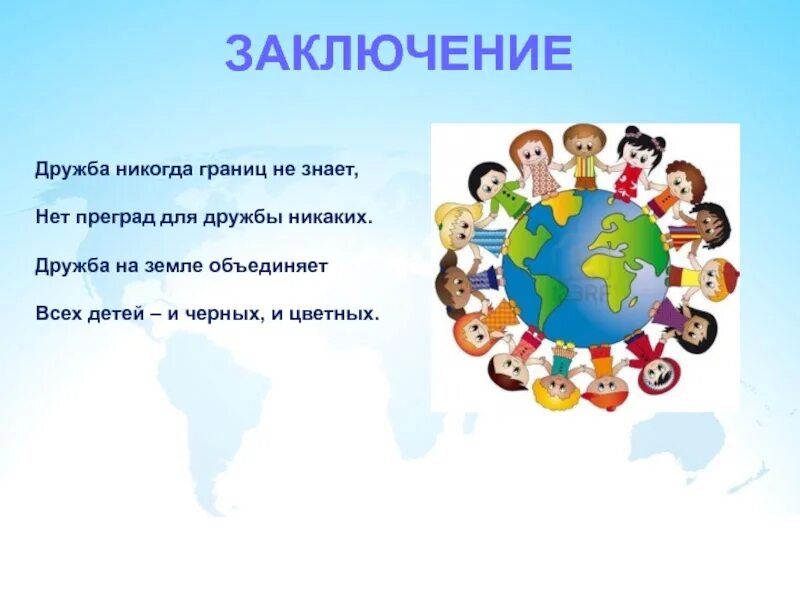 ЗАКЛЮЧЕНИЕ

Дружба никогда границ не знает,

Нет преград для дружбы никаких.

Дружба на земле объединяет

Всех детей – и черных, и цветных.

123RF